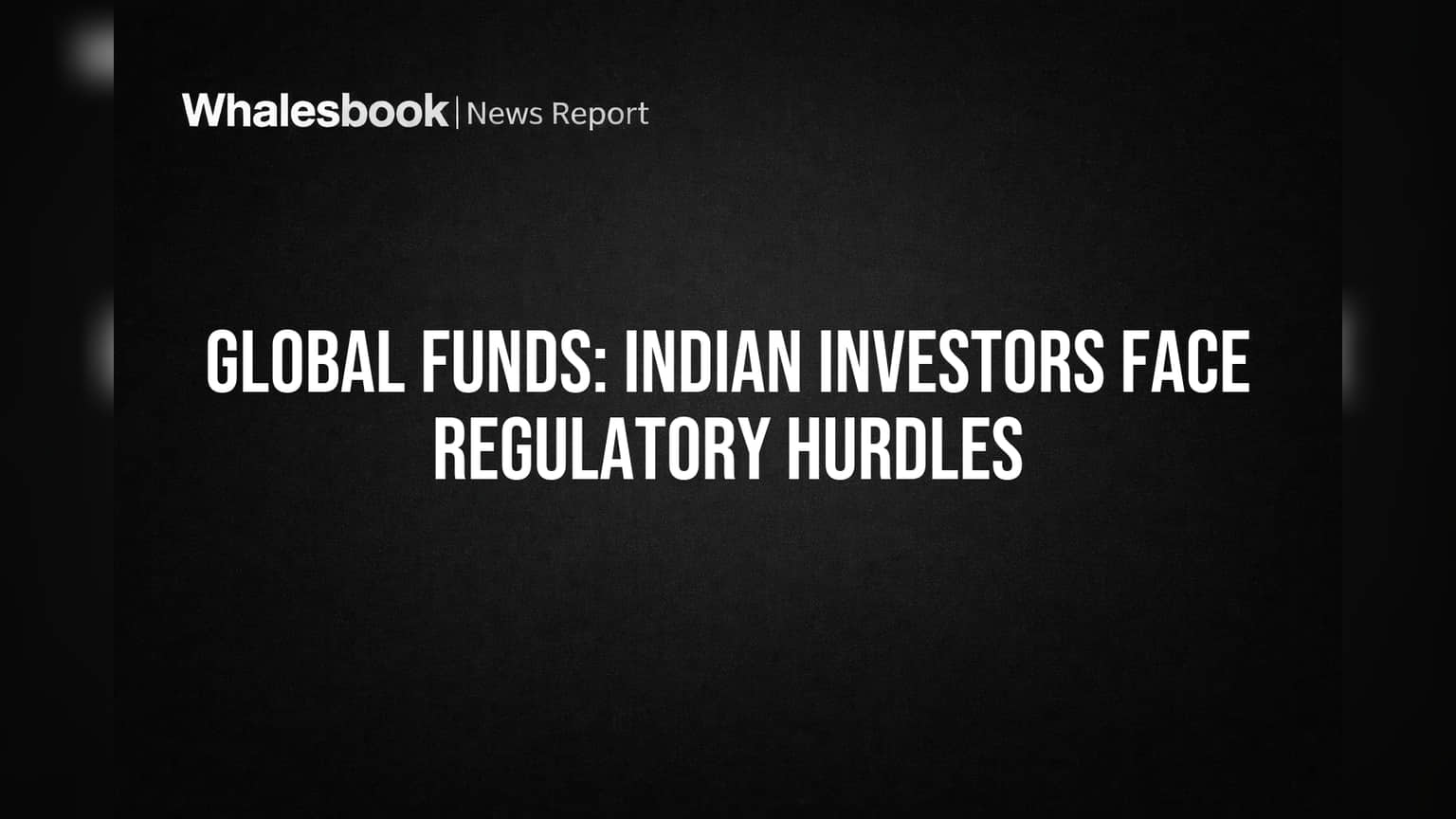 Whalesbook | News Report

GLOBAL FUNDS: INDIAN INVESTORS FACE REGULATORY HURDLES